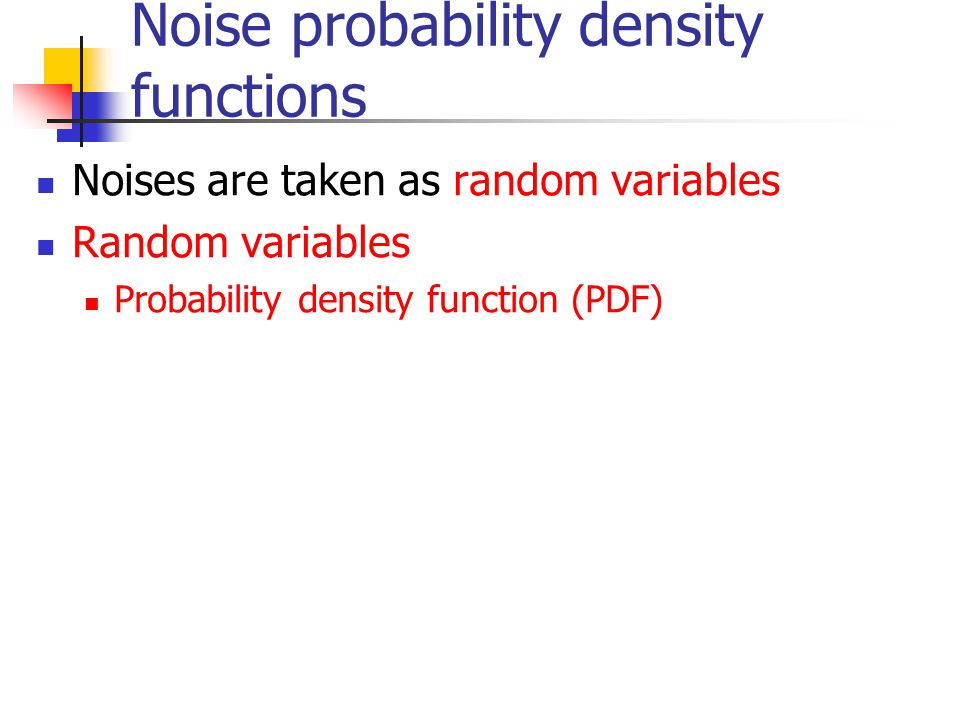 Noise probability density functions

Noises are taken as random variables

Random variables

Probability density function (PDF)